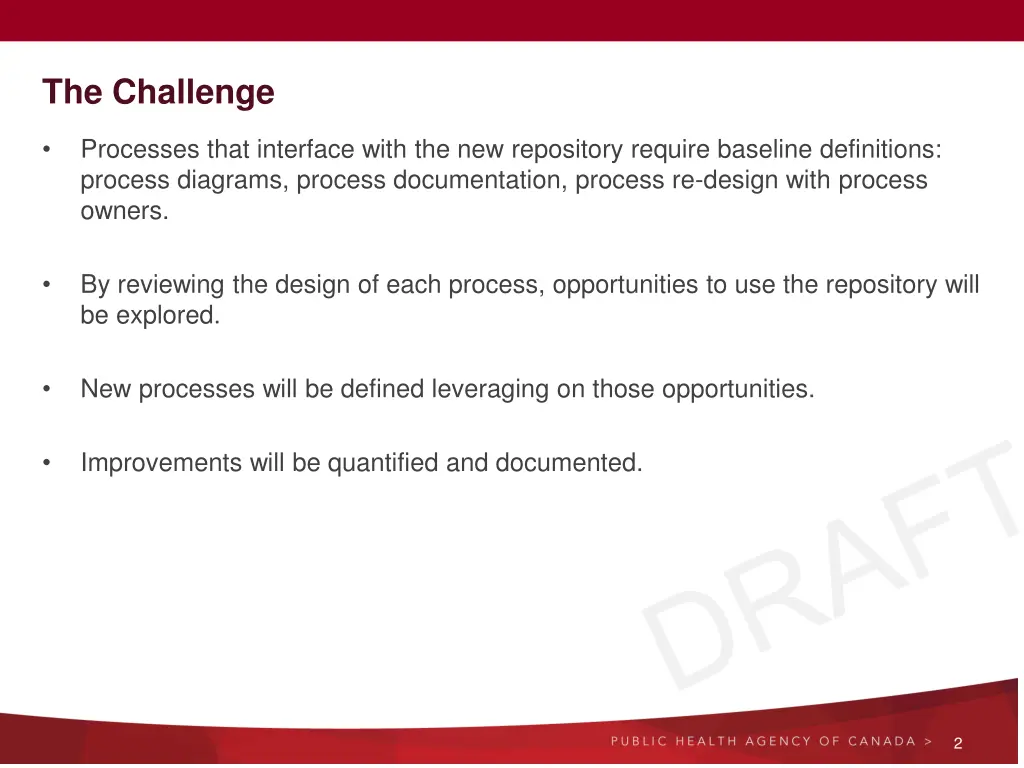 The Challenge

• Processes that interface with the new repository require baseline definitions: process diagrams, process documentation, process re-design with process owners.

• By reviewing the design of each process, opportunities to use the repository will be explored.

• New processes will be defined leveraging on those opportunities.

• Improvements will be quantified and documented.

DRAFT

PUBLIC HEALTH AGENCY OF CANADA > 2